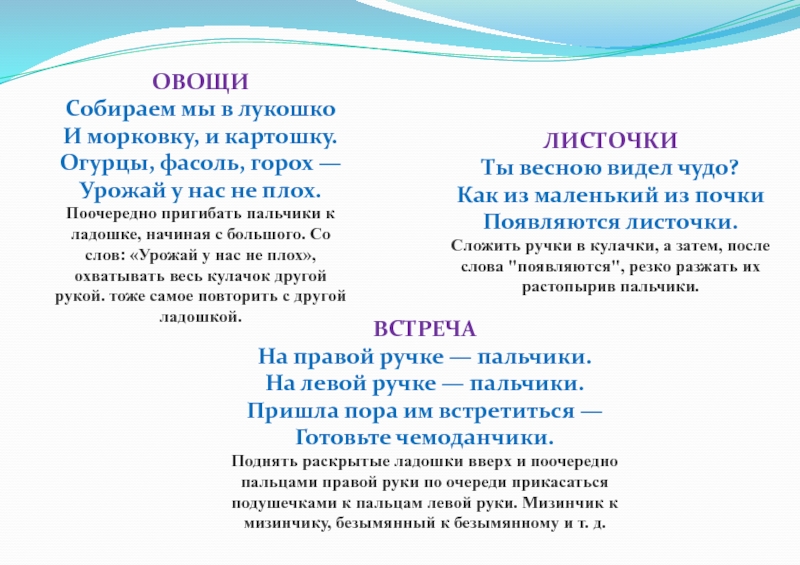 ОВОЩИ
Собираем мы в лукошко
И морковку, и картошку.
Огурцы, фасоль, горох —
Урожай у нас не плох.
Поочередно пригибать пальчики к ладошке, начиная с большого. Со слов: «Урожай у нас не плох», охватывать весь кулачок другой рукой. тоже самое повторить с другой ладошкой.

ЛИСТОЧКИ
Ты весною видел чудо?
Как из маленький из почки
Появляются листочки.
Сложить ручки в кулачки, а затем, после слова "появляются", резко разжать их растопырив пальчики.

ВСТРЕЧА
На правой ручке — пальчики.
На левой ручке — пальчики.
Пришла пора им встретиться —
Готовьте чемоданчики.
Поднять раскрытые ладошки вверх и поочередно пальцами правой руки по очереди прикасаться подушечками к пальцам левой руки. Мизинчик к мизинчику, безымянный к безымянному и т. д.